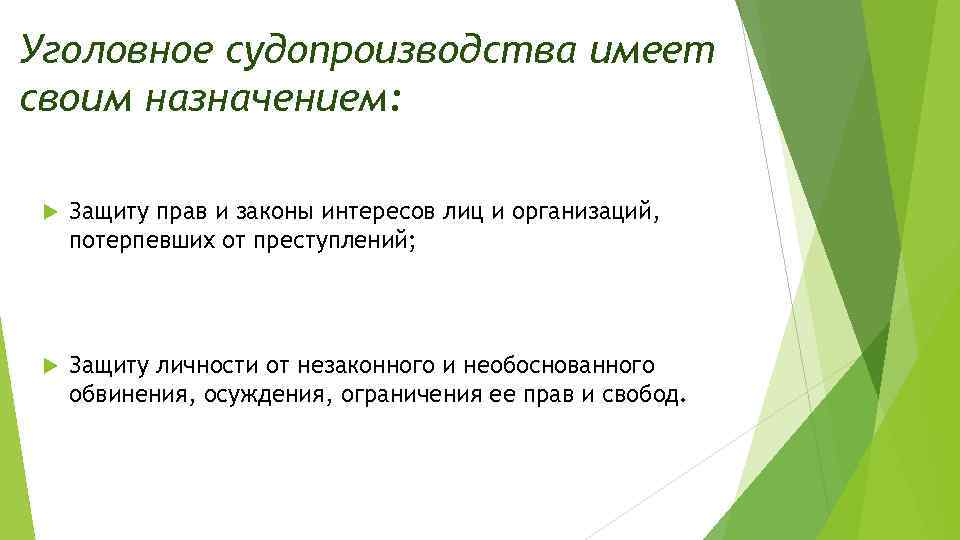 Уголовное судопроизводства имеет своим назначением:

Защиту прав и законы интересов лиц и организаций, потерпевших от преступлений;

Защиту личности от незаконного и необоснованного обвинения, осуждения, ограничения ее прав и свобод.